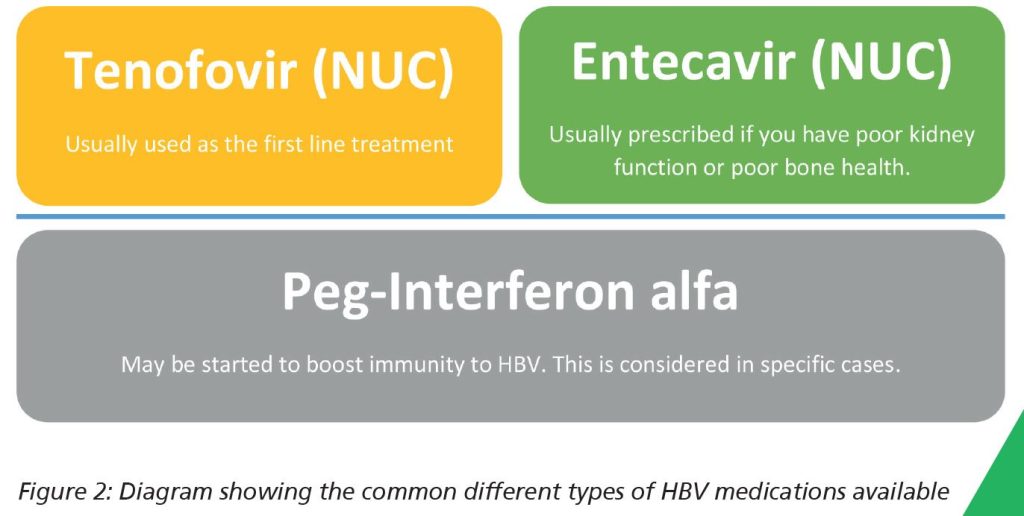 Tenofovir (NUC)

Usually used as the first line treatment

Entecavir (NUC)

Usually prescribed if you have poor kidney function or poor bone health.

Peg-Interferon alfa

May be started to boost immunity to HBV. This is considered in specific cases.

Figure 2: Diagram showing the common different types of HBV medications available